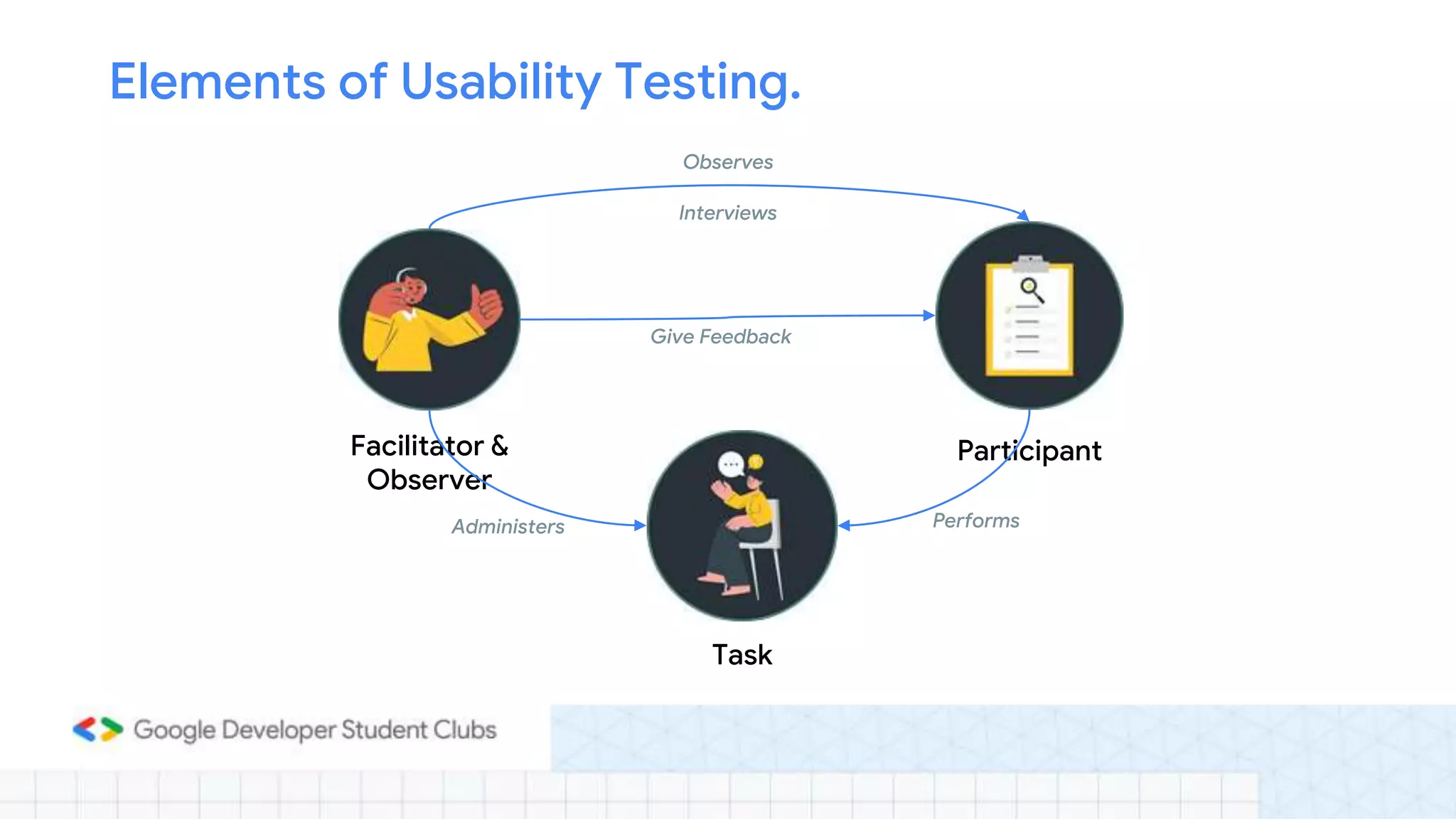 Elements of Usability Testing.

Observes

Interviews

Give Feedback

Facilitator & Observer

Participant

Administers

Performs

Task

Google Developer Student Clubs